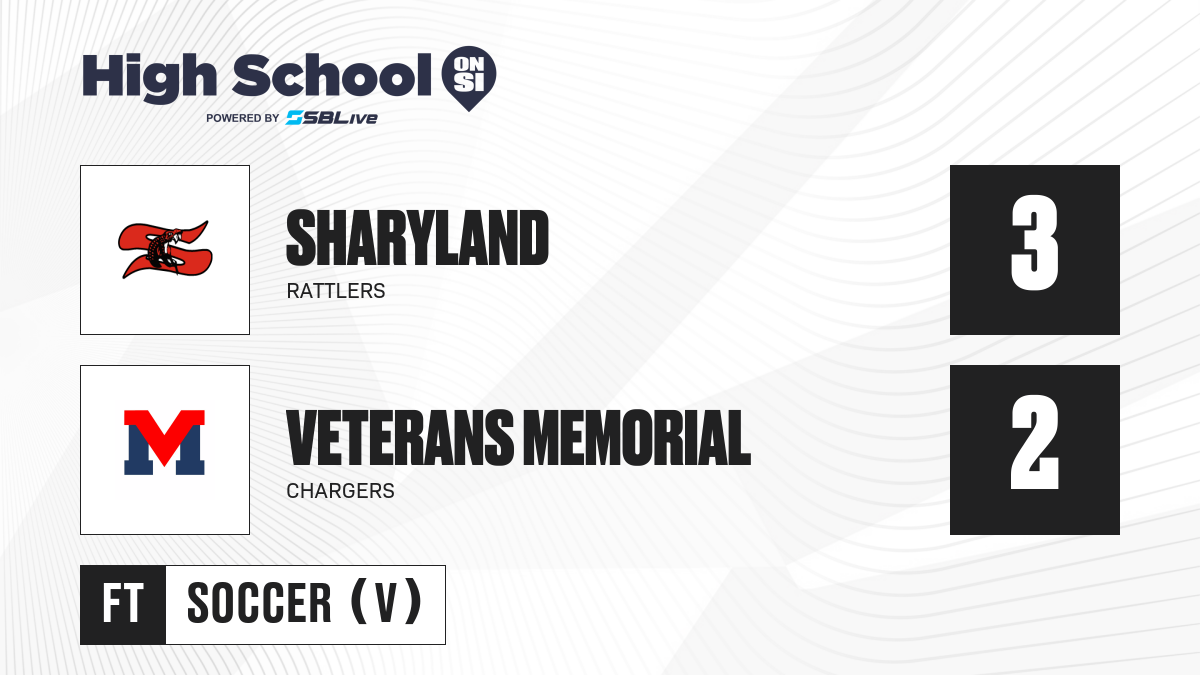 High School ON SI
POWERED BY SBLive

SHARYLAND
RATTLERS
3

VETERANS MEMORIAL
CHARGERS
2

FT SOCCER (V)